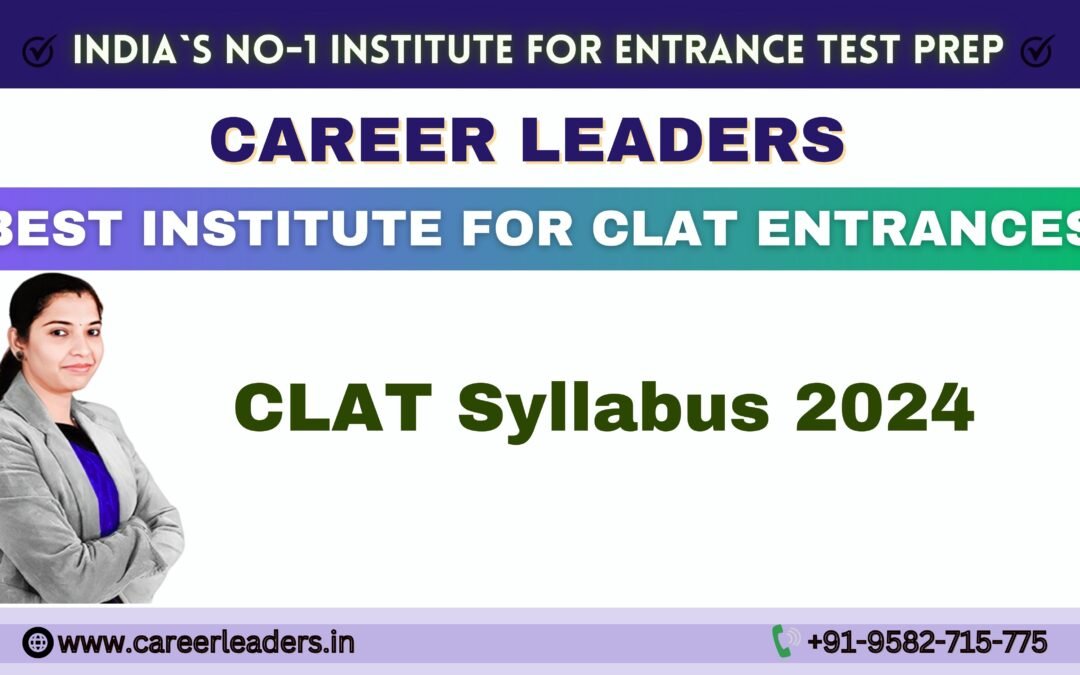 INDIA`S NO-1 INSTITUTE FOR ENTRANCE TEST PREP

CAREER LEADERS

BEST INSTITUTE FOR CLAT ENTRANCES

CLAT Syllabus 2024

www.careerleaders.in

+91-9582-715-775